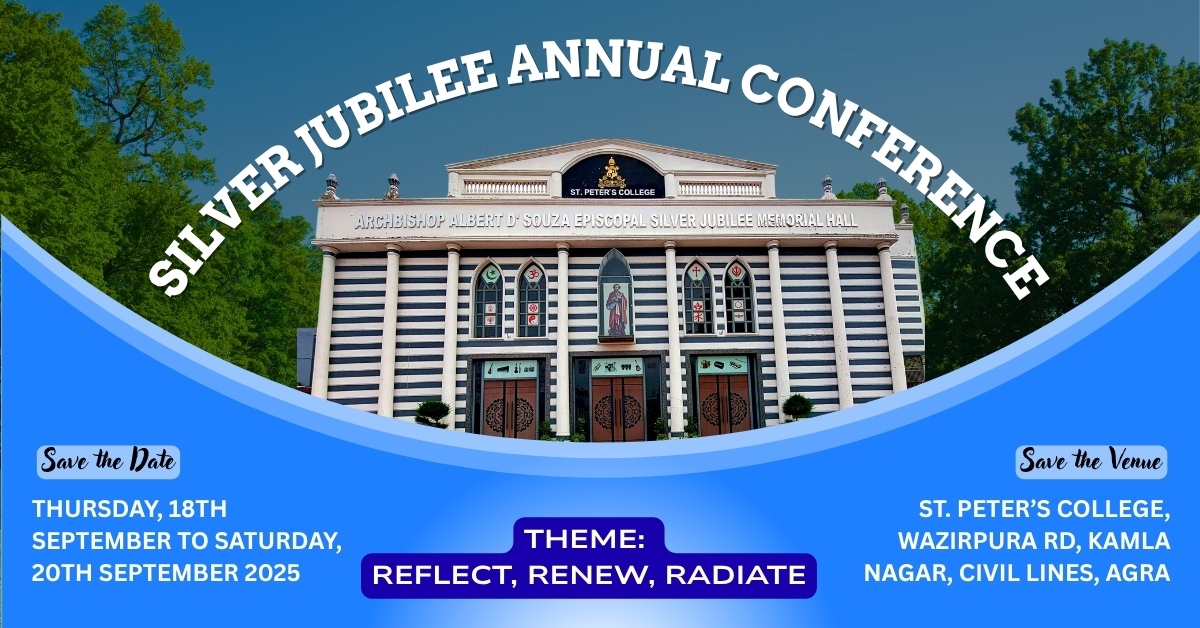 SILVER JUBILEE ANNUAL CONFERENCE

ST. PETER'S COLLEGE

ARCHBISHOP ALBERT D' SOUZA EPISCOPAL SILVER JUBILEE MEMORIAL HALL

Save the Date

THURSDAY, 18TH SEPTEMBER TO SATURDAY, 20TH SEPTEMBER 2025

THEME:
REFLECT, RENEW, RADIATE

Save the Venue

ST. PETER'S COLLEGE, WAZIRPURA RD, KAMLA NAGAR, CIVIL LINES, AGRA